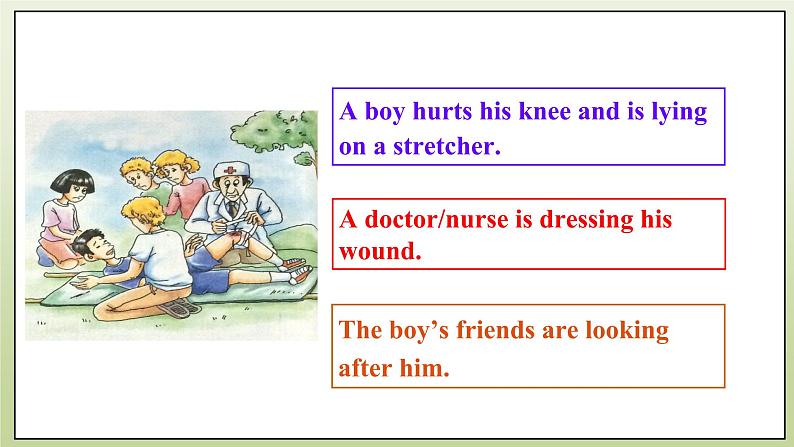 A boy hurts his knee and is lying on a stretcher.

A doctor/nurse is dressing his wound.

The boy’s friends are looking after him.